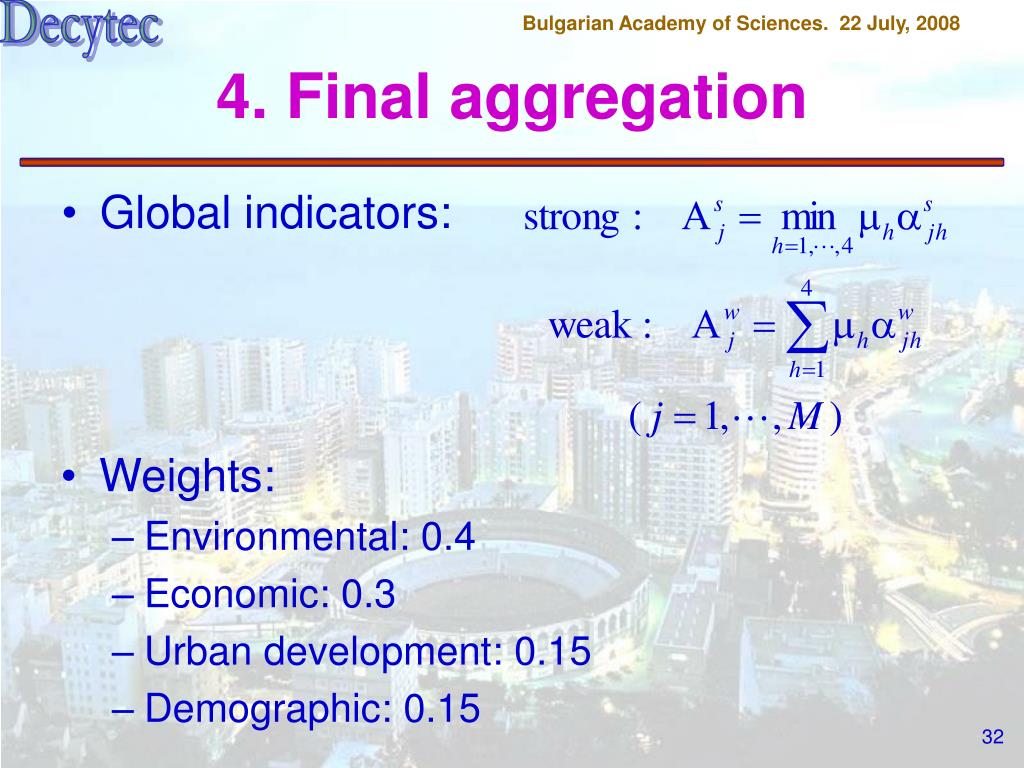 Decytec

Bulgarian Academy of Sciences. 22 July, 2008

4. Final aggregation

• Global indicators: strong : $A_j^s = \min_{h=1,\cdots,4} \mu_h \alpha_{jh}^s$

weak : $A_j^w = \sum_{h=1}^{4} \mu_h \alpha_{jh}^w$

$(j = 1, \cdots, M)$

• Weights:
– Environmental: 0.4
– Economic: 0.3
– Urban development: 0.15
– Demographic: 0.15

32